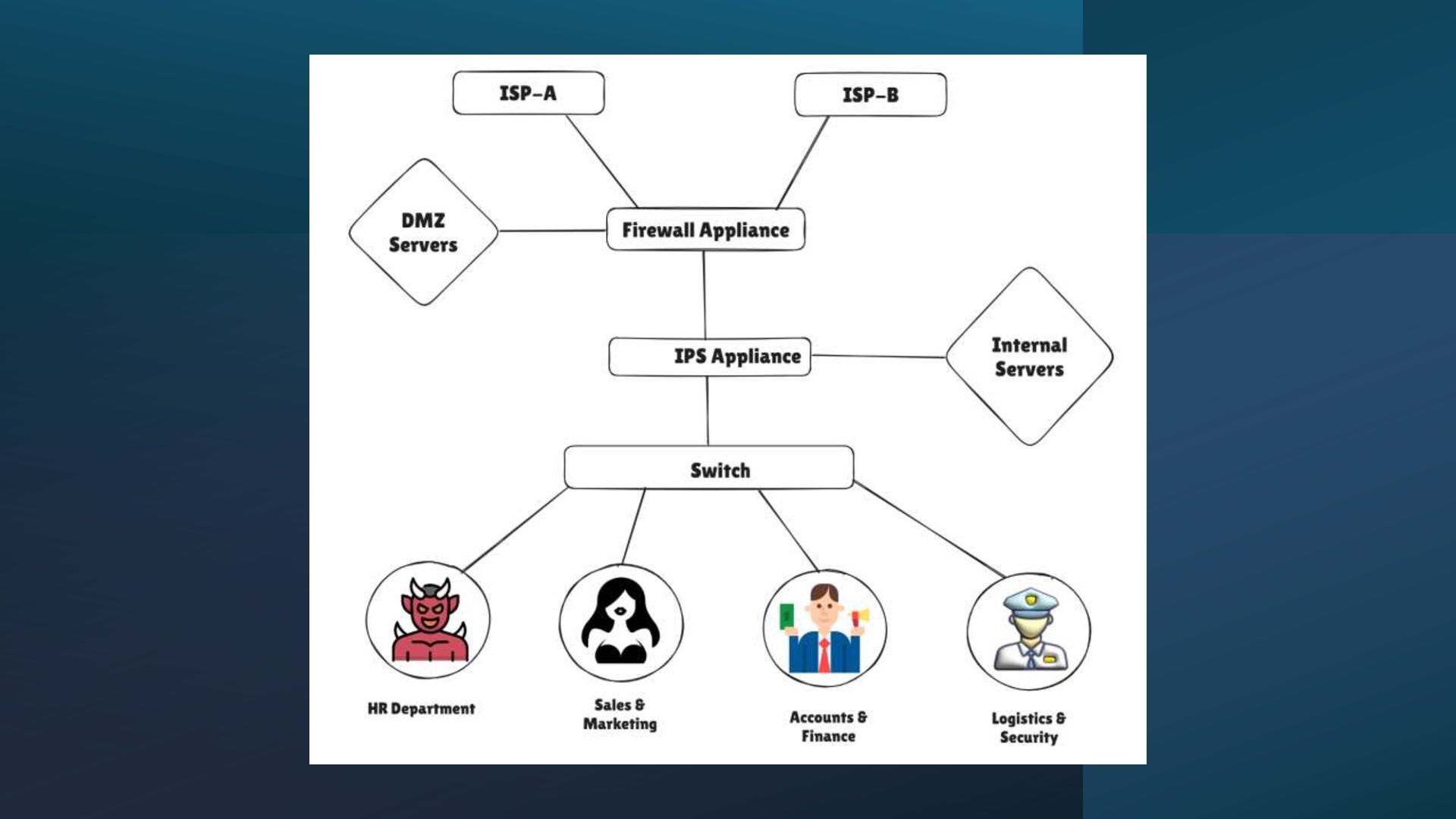 ISP-A

ISP-B

DMZ Servers

Firewall Appliance

IPS Appliance

Internal Servers

Switch

HR Department

Sales & Marketing

Accounts & Finance

Logistics & Security